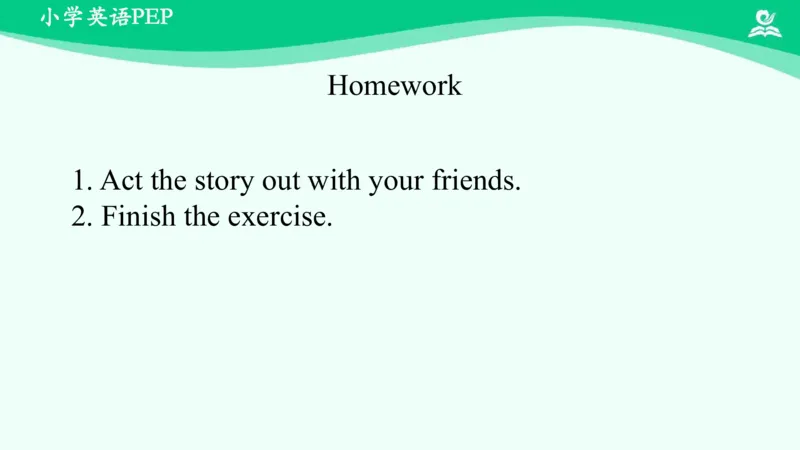 小学英语PEP

Homework

1. Act the story out with your friends.
2. Finish the exercise.